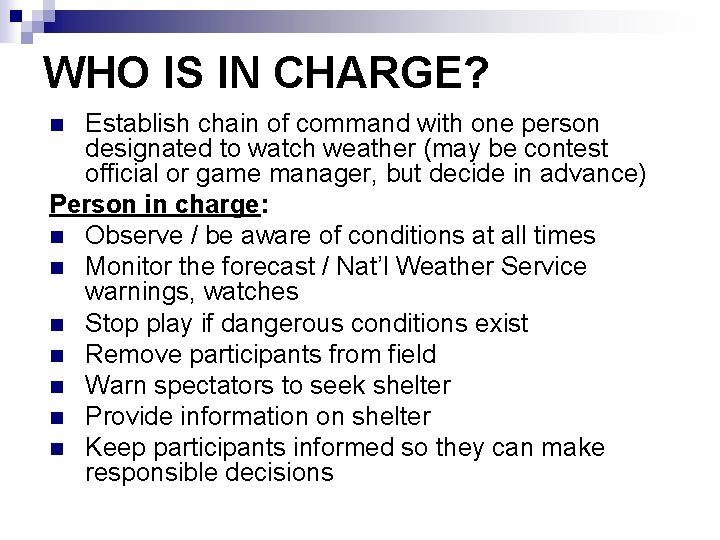 WHO IS IN CHARGE?

- Establish chain of command with one person designated to watch weather (may be contest official or game manager, but decide in advance)

Person in charge:

- Observe / be aware of conditions at all times
- Monitor the forecast / Nat'l Weather Service warnings, watches
- Stop play if dangerous conditions exist
- Remove participants from field
- Warn spectators to seek shelter
- Provide information on shelter
- Keep participants informed so they can make responsible decisions